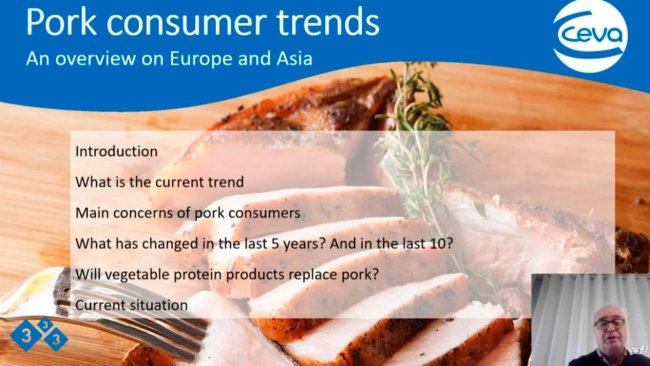 Pork consumer trends

An overview on Europe and Asia

Ceva

Introduction

What is the current trend

Main concerns of pork consumers

What has changed in the last 5 years? And in the last 10?

Will vegetable protein products replace pork?

Current situation

3 3 3